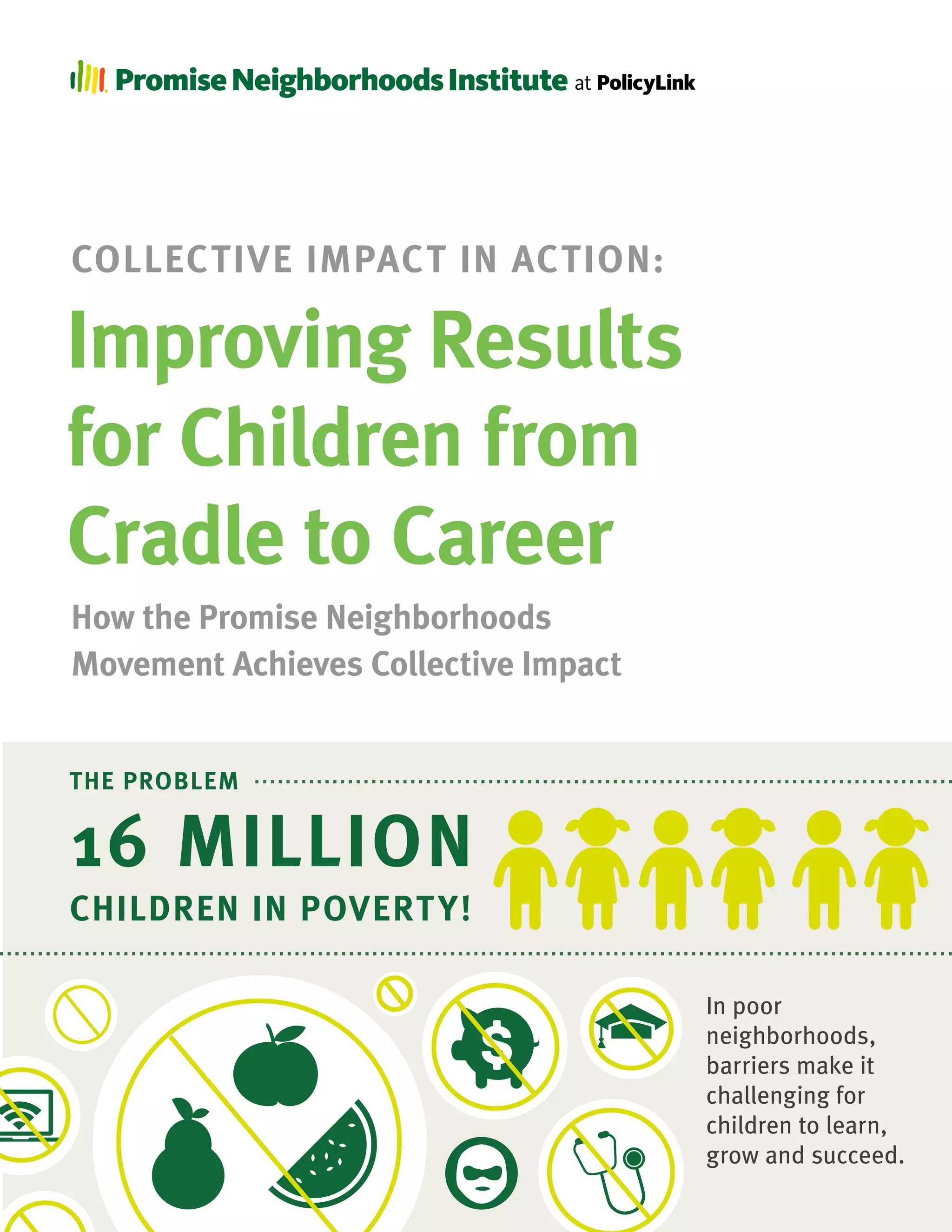 Promise Neighborhoods Institute at PolicyLink

COLLECTIVE IMPACT IN ACTION:

Improving Results for Children from Cradle to Career

How the Promise Neighborhoods Movement Achieves Collective Impact

THE PROBLEM

16 MILLION CHILDREN IN POVERTY!

In poor neighborhoods, barriers make it challenging for children to learn, grow and succeed.